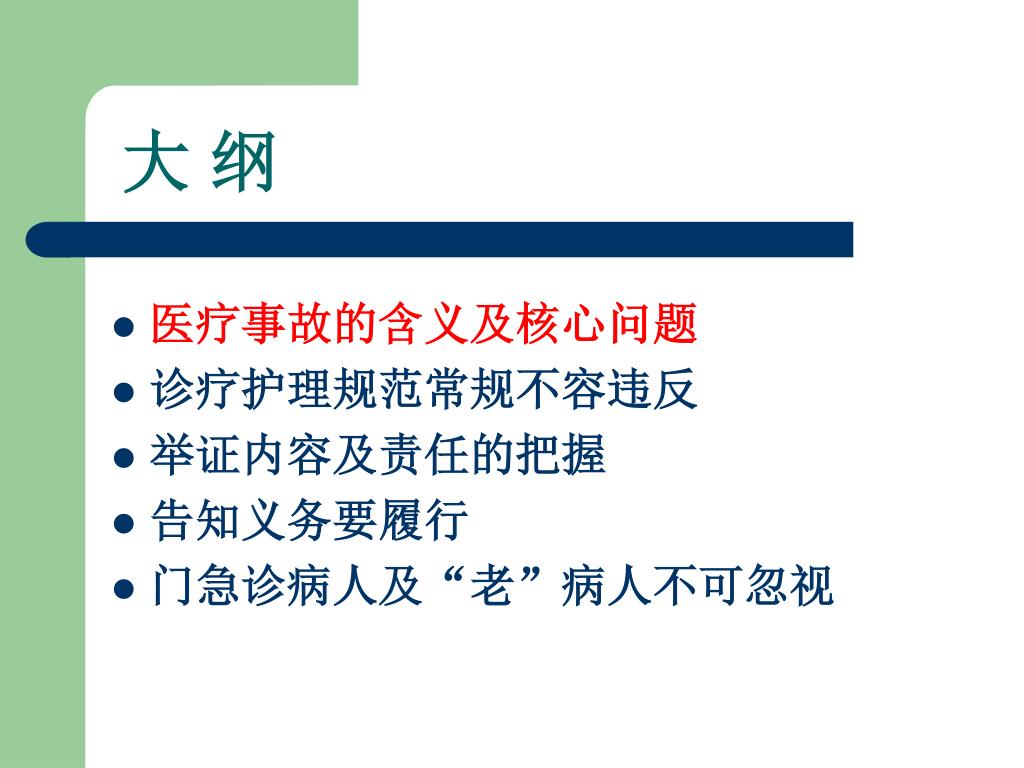 大 纲

- 医疗事故的含义及核心问题
- 诊疗护理规范常规不容违反
- 举证内容及责任的把握
- 告知义务要履行
- 门急诊病人及“老”病人不可忽视